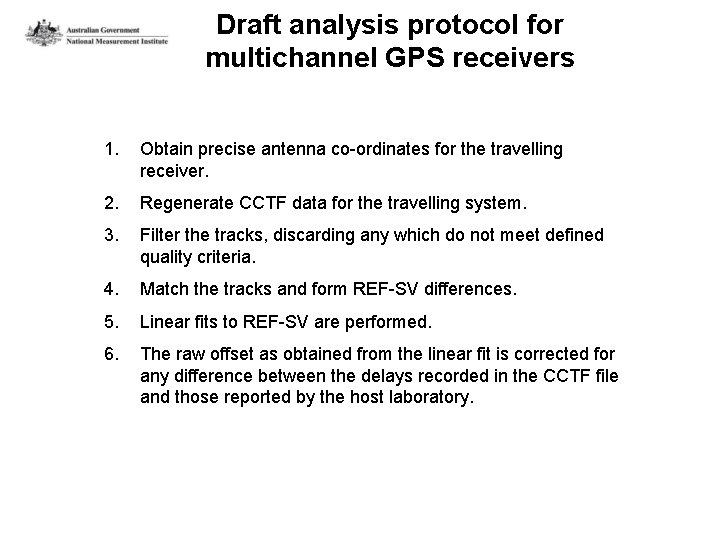 Australian Government
National Measurement Institute

Draft analysis protocol for multichannel GPS receivers

1. Obtain precise antenna co-ordinates for the travelling receiver.

2. Regenerate CCTF data for the travelling system.

3. Filter the tracks, discarding any which do not meet defined quality criteria.

4. Match the tracks and form REF-SV differences.

5. Linear fits to REF-SV are performed.

6. The raw offset as obtained from the linear fit is corrected for any difference between the delays recorded in the CCTF file and those reported by the host laboratory.